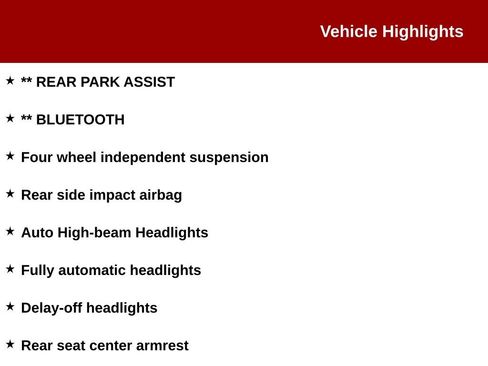 Vehicle Highlights

★ ** REAR PARK ASSIST

★ ** BLUETOOTH

★ Four wheel independent suspension

★ Rear side impact airbag

★ Auto High-beam Headlights

★ Fully automatic headlights

★ Delay-off headlights

★ Rear seat center armrest